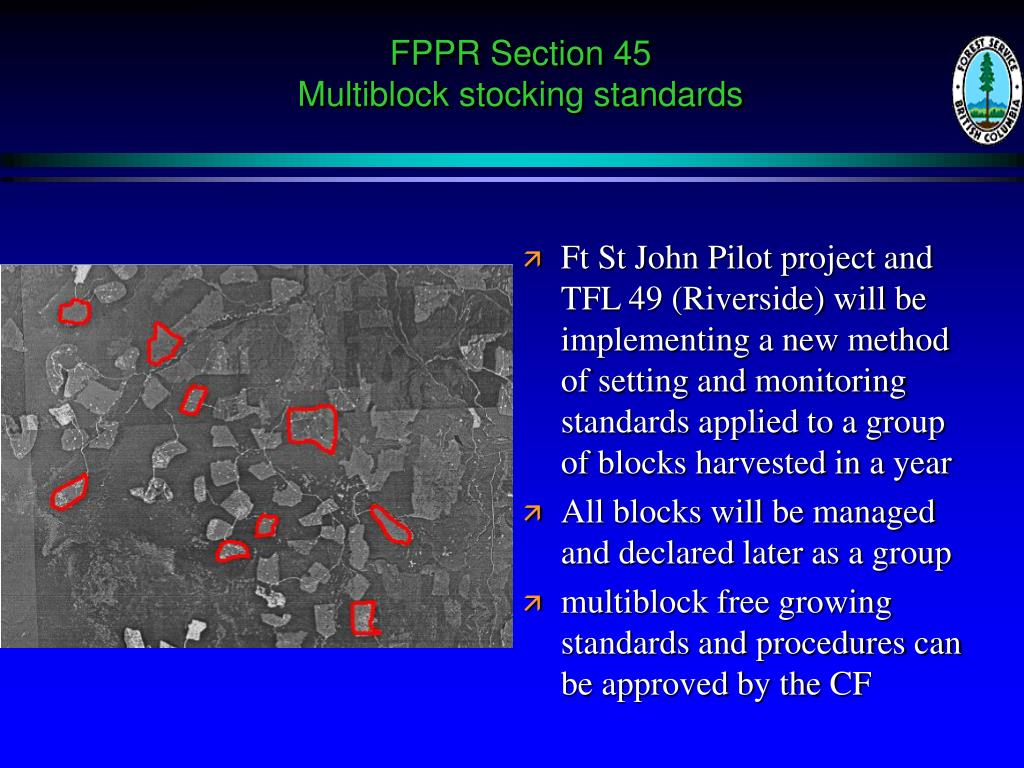 FPPR Section 45
Multiblock stocking standards

FOREST SERVICE
BRITISH COLUMBIA

Ft St John Pilot project and TFL 49 (Riverside) will be implementing a new method of setting and monitoring standards applied to a group of blocks harvested in a year

All blocks will be managed and declared later as a group

multiblock free growing standards and procedures can be approved by the CF